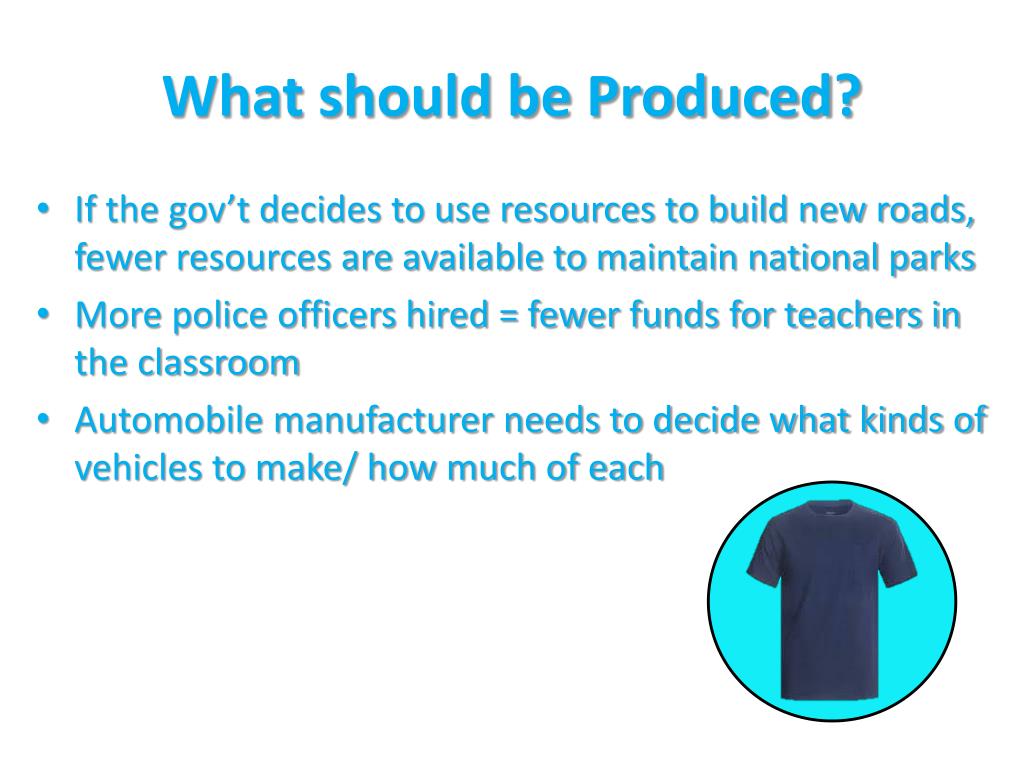 What should be Produced?

• If the gov’t decides to use resources to build new roads, fewer resources are available to maintain national parks
• More police officers hired = fewer funds for teachers in the classroom
• Automobile manufacturer needs to decide what kinds of vehicles to make/ how much of each